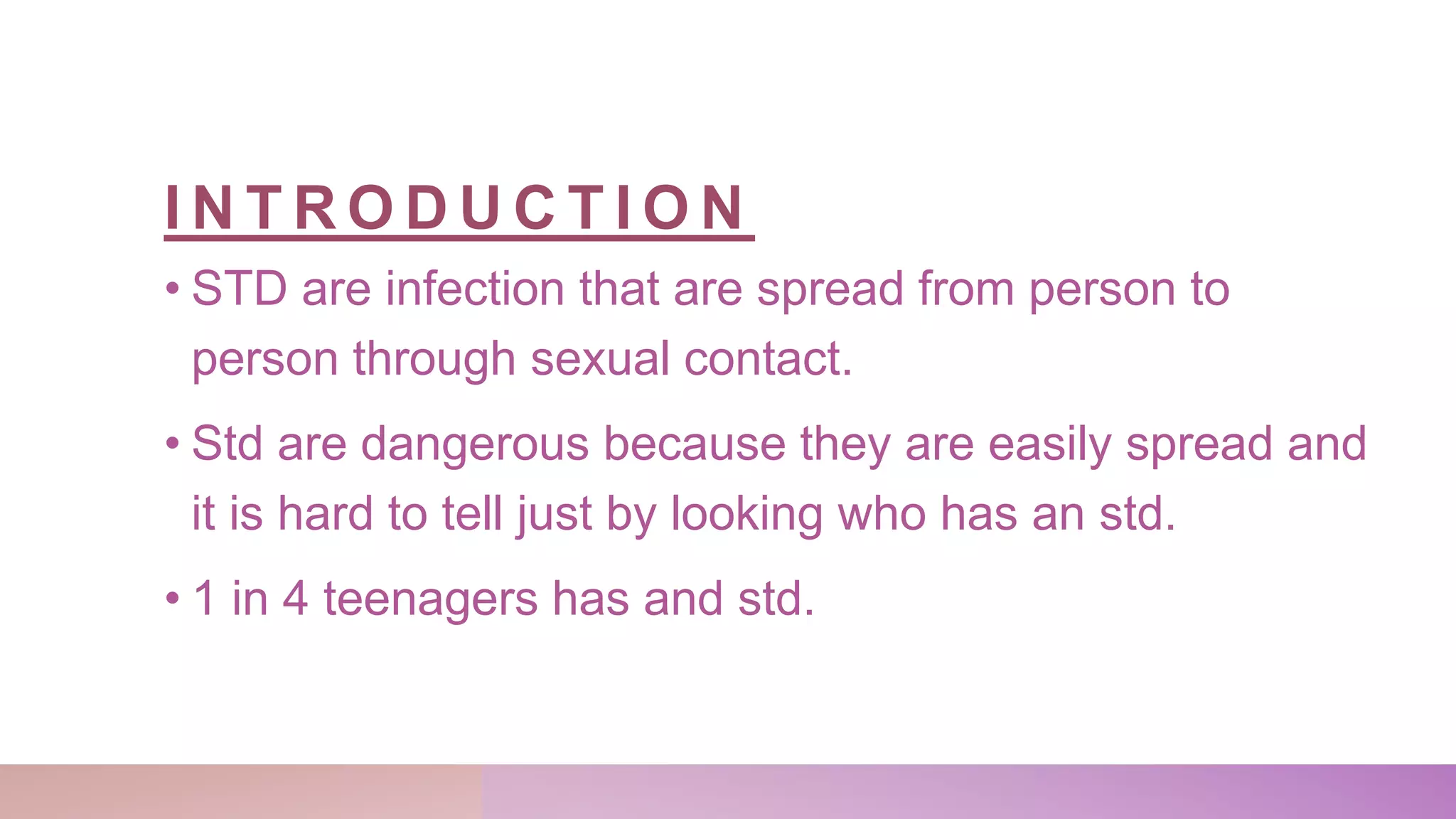 INTRODUCTION

• STD are infection that are spread from person to person through sexual contact.

• Std are dangerous because they are easily spread and it is hard to tell just by looking who has an std.

• 1 in 4 teenagers has and std.